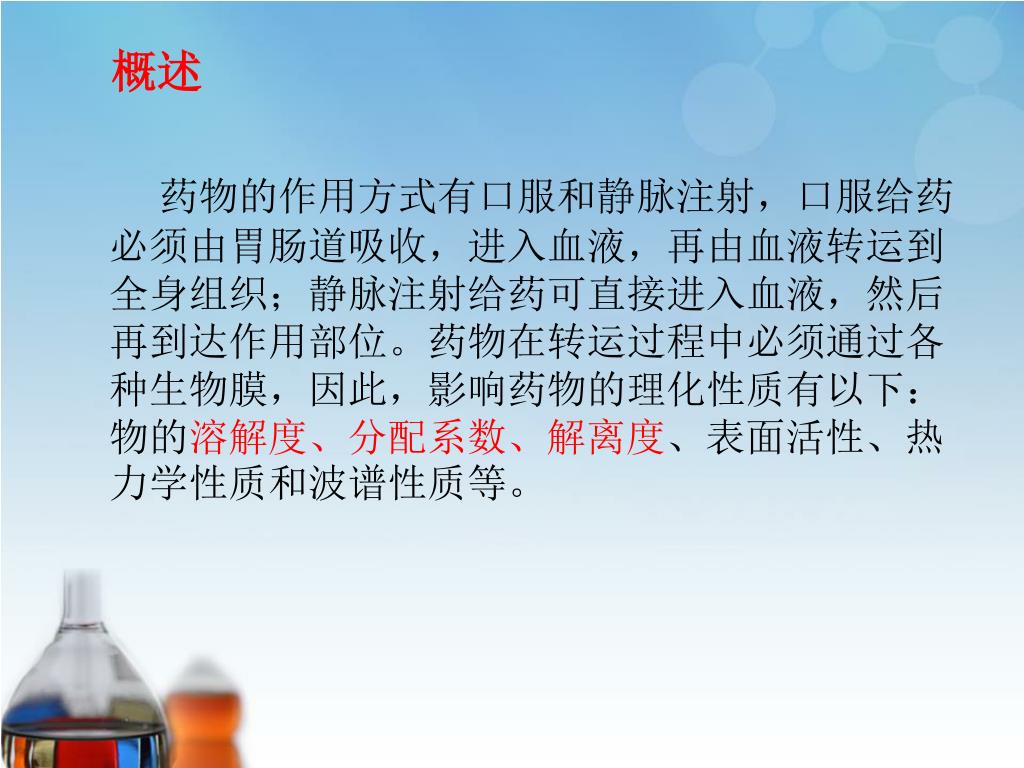 概述

药物的作用方式有口服和静脉注射，口服给药必须由胃肠道吸收，进入血液，再由血液转运到全身组织；静脉注射给药可直接进入血液，然后再到达作用部位。药物在转运过程中必须通过各种生物膜，因此，影响药物的理化性质有以下：物的溶解度、分配系数、解离度、表面活性、热力学性质和波谱性质等。